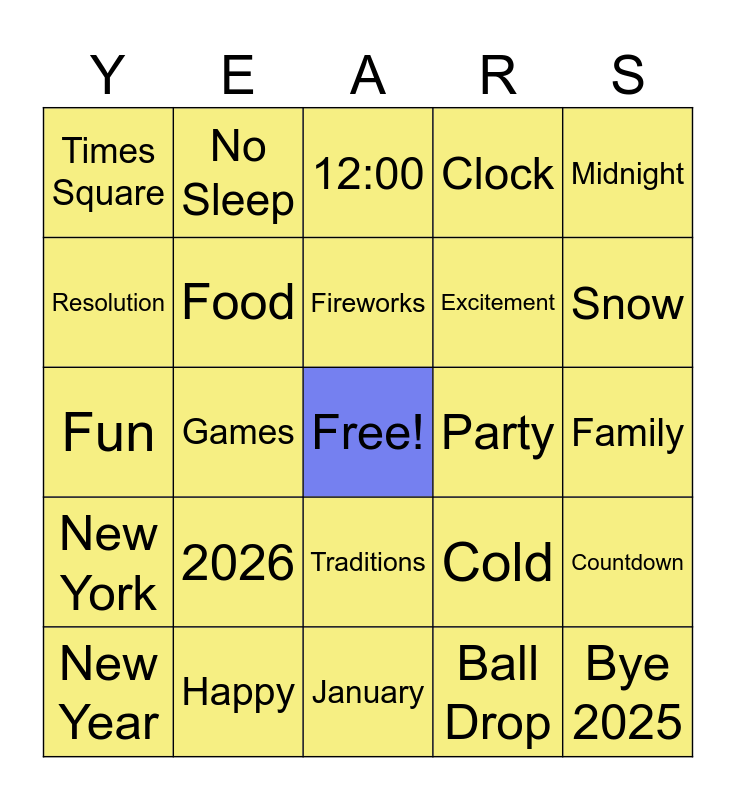 | Y | E | A | R | S |
|---|---|---|---|---|
| Times Square | No Sleep | 12:00 | Clock | Midnight |
| Resolution | Food | Fireworks | Excitement | Snow |
| Fun | Games | Free! | Party | Family |
| New York | 2026 | Traditions | Cold | Countdown |
| New Year | Happy | January | Ball Drop | Bye 2025 |